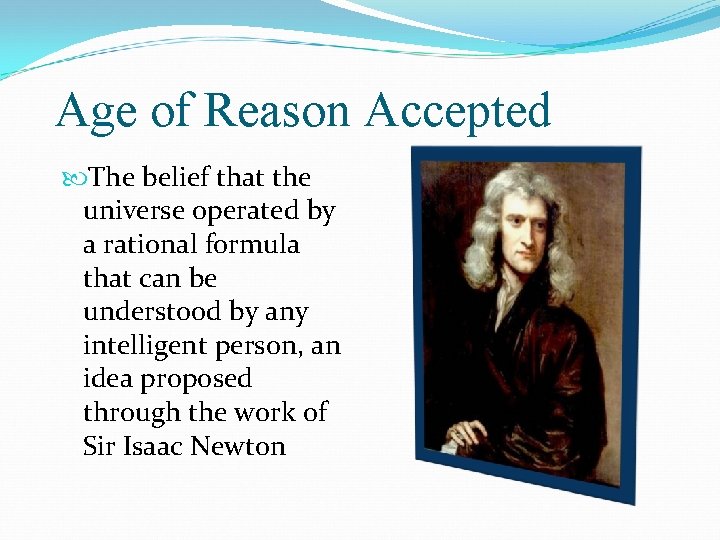 Age of Reason Accepted

The belief that the universe operated by a rational formula that can be understood by any intelligent person, an idea proposed through the work of Sir Isaac Newton